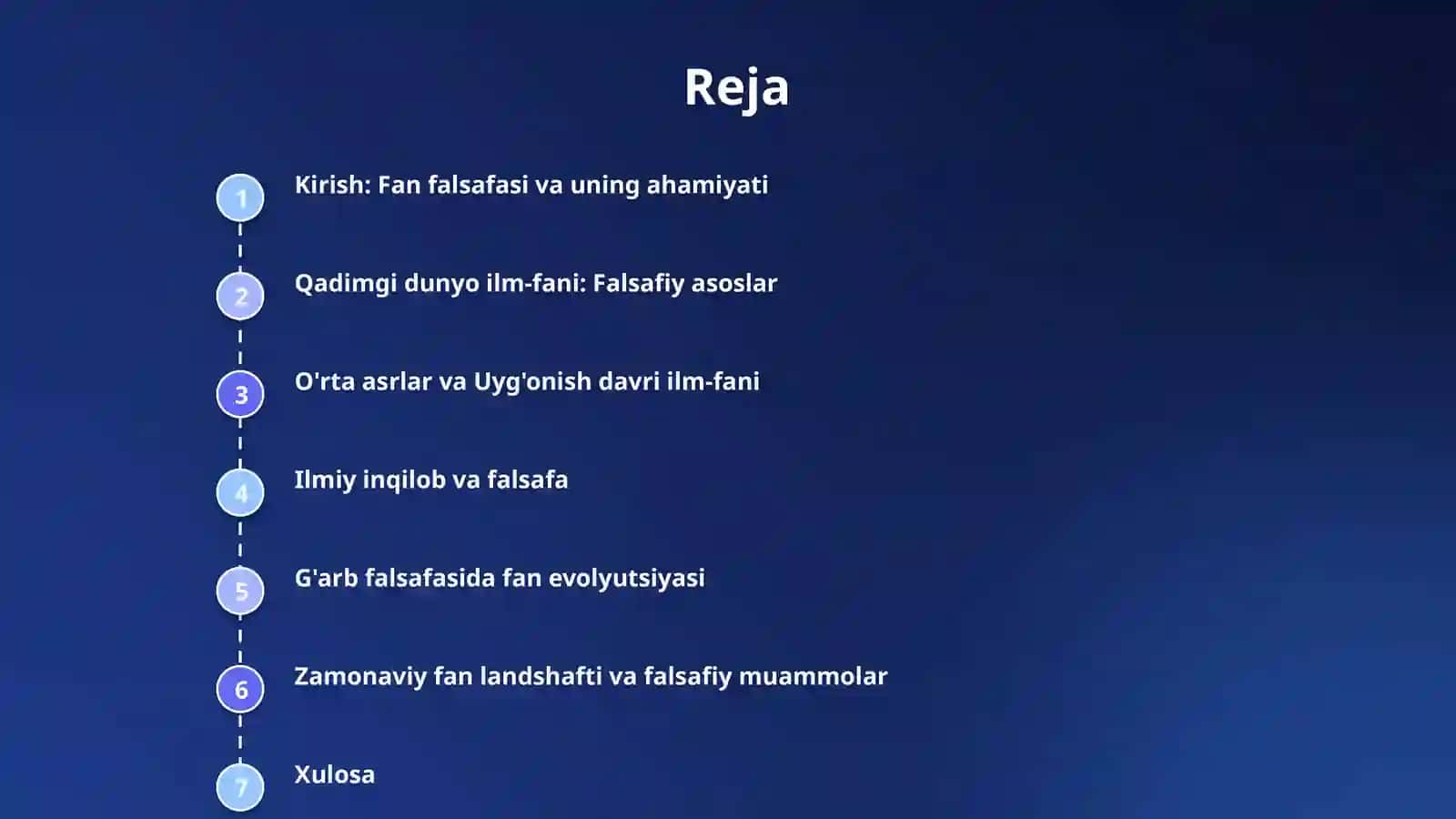 Reja

1
Kirish: Fan falsafasi va uning ahamiyati

2
Qadimgi dunyo ilm-fani: Falsafiy asoslar

3
O'rta asrlar va Uyg'onish davri ilm-fani

4
Ilmiy inqilob va falsafa

5
G'arb falsafasida fan evolyutsiyasi

6
Zamonaviy fan landshafti va falsafiy muammolar

7
Xulosa